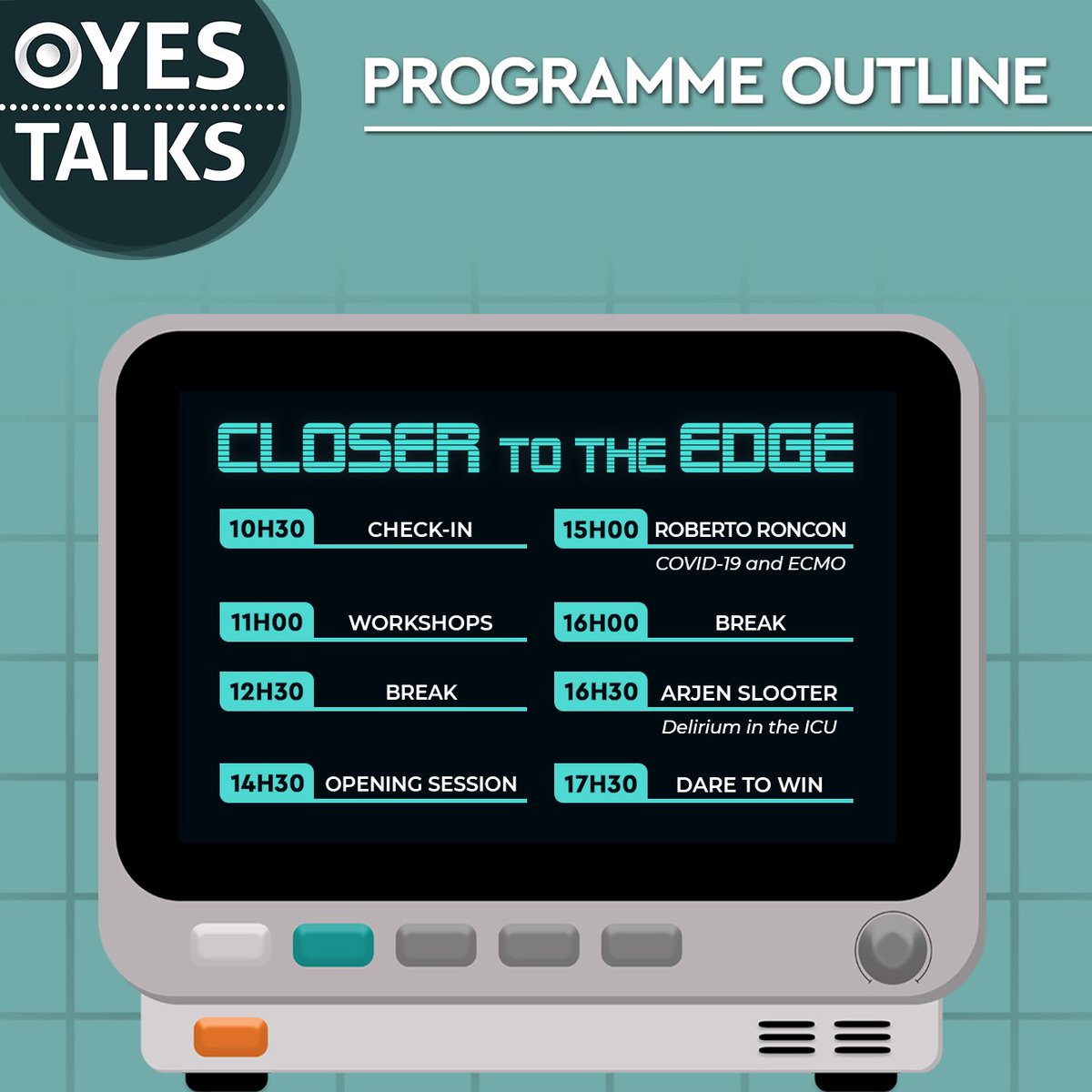 OYES TALKS

PROGRAMME OUTLINE

CLOSER TO THE EDGE

10H30 CHECK-IN

11H00 WORKSHOPS

12H30 BREAK

14H30 OPENING SESSION

15H00 ROBERTO RONCON
COVID-19 and ECMO

16H00 BREAK

16H30 ARJEN SLOOTER
Delirium in the ICU

17H30 DARE TO WIN